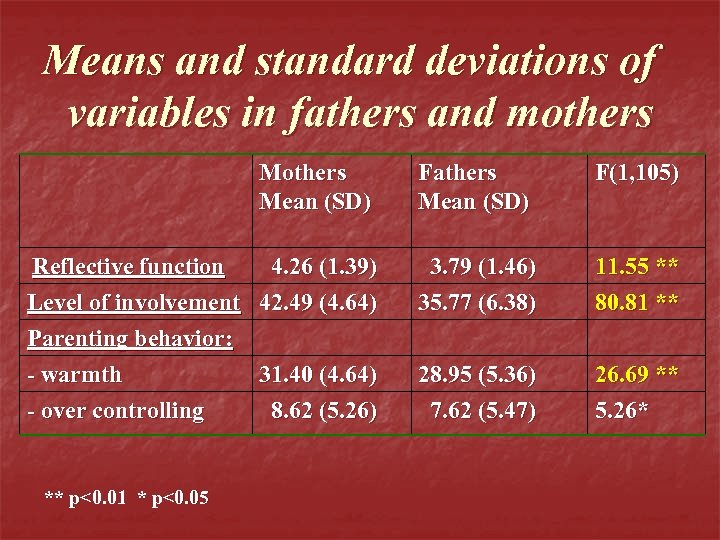 Means and standard deviations of variables in fathers and mothers

| | Mothers Mean (SD) | Fathers Mean (SD) | F(1,105) |
|---|---|---|---|
| Reflective function | 4.26 (1.39) | 3.79 (1.46) | 11.55 ** |
| Level of involvement | 42.49 (4.64) | 35.77 (6.38) | 80.81 ** |
| Parenting behavior: | | | |
| - warmth | 31.40 (4.64) | 28.95 (5.36) | 26.69 ** |
| - over controlling | 8.62 (5.26) | 7.62 (5.47) | 5.26* |

** p<0.01 * p<0.05